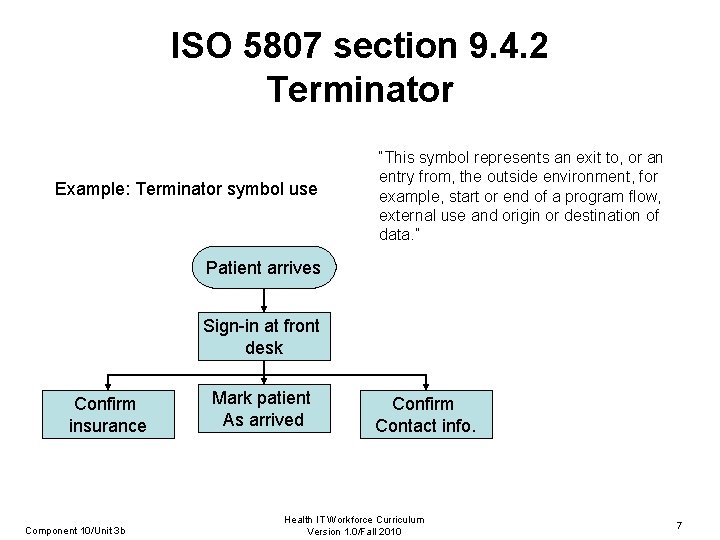 ISO 5807 section 9.4.2
Terminator

Example: Terminator symbol use

"This symbol represents an exit to, or an entry from, the outside environment, for example, start or end of a program flow, external use and origin or destination of data."

Patient arrives

Sign-in at front desk

Confirm insurance

Mark patient As arrived

Confirm Contact info.

Component 10/Unit 3b

Health IT Workforce Curriculum
Version 1.0/Fall 2010

7